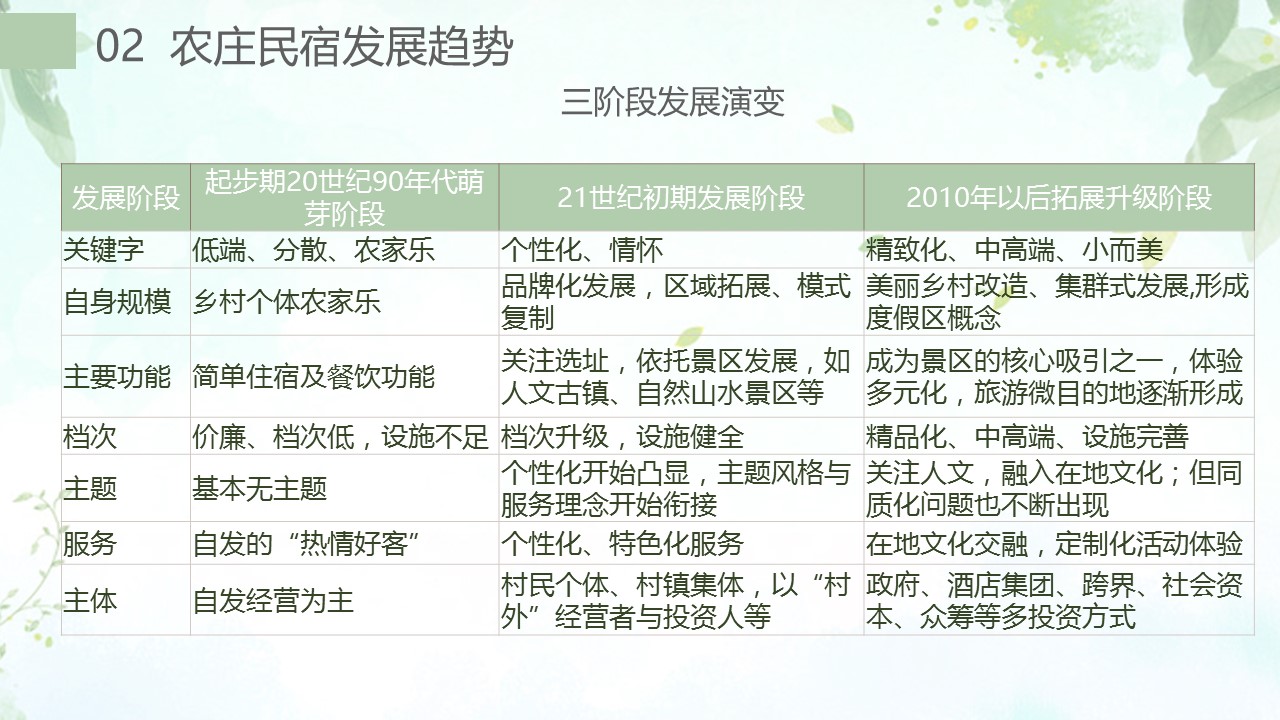 02 农庄民宿发展趋势

三阶段发展演变

| 发展阶段 | 起步期20世纪90年代萌芽阶段 | 21世纪初期发展阶段 | 2010年以后拓展升级阶段 |
|---|---|---|---|
| 关键字 | 低端、分散、农家乐 | 个性化、情怀 | 精致化、中高端、小而美 |
| 自身规模 | 乡村个体农家乐 | 品牌化发展，区域拓展、模式复制 | 美丽乡村改造、集群式发展,形成度假区概念 |
| 主要功能 | 简单住宿及餐饮功能 | 关注选址，依托景区发展，如人文古镇、自然山水景区等 | 成为景区的核心吸引之一，体验多元化，旅游微目的地逐渐形成 |
| 档次 | 价廉、档次低，设施不足 | 档次升级，设施健全 | 精品化、中高端、设施完善 |
| 主题 | 基本无主题 | 个性化开始凸显，主题风格与服务理念开始衔接 | 关注人文，融入在地文化；但同质化问题也不断出现 |
| 服务 | 自发的“热情好客” | 个性化、特色化服务 | 在地文化交融，定制化活动体验 |
| 主体 | 自发经营为主 | 村民个体、村镇集体，以“村外”经营者与投资人等 | 政府、酒店集团、跨界、社会资本、众筹等多投资方式 |